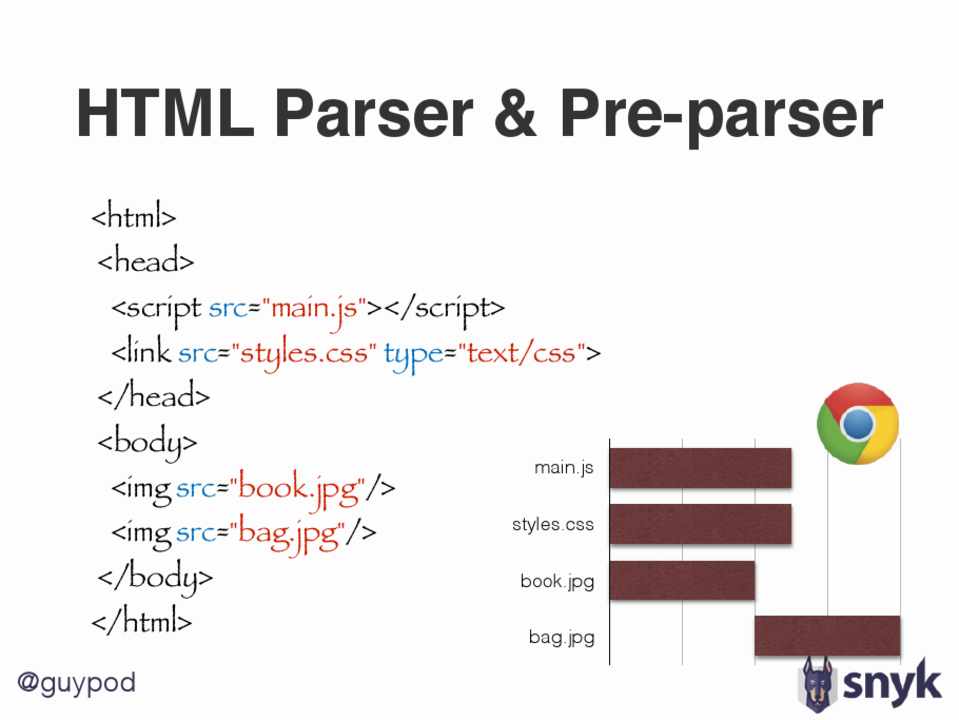 HTML Parser & Pre-parser

<html>
<head>
<script src="main.js"></script>
<link src="styles.css" type="text/css">
</head>
<body>
<img src="book.jpg"/>
<img src="bag.jpg"/>
</body>
</html>

main.js
styles.css
book.jpg
bag.jpg

@guypod

snyk